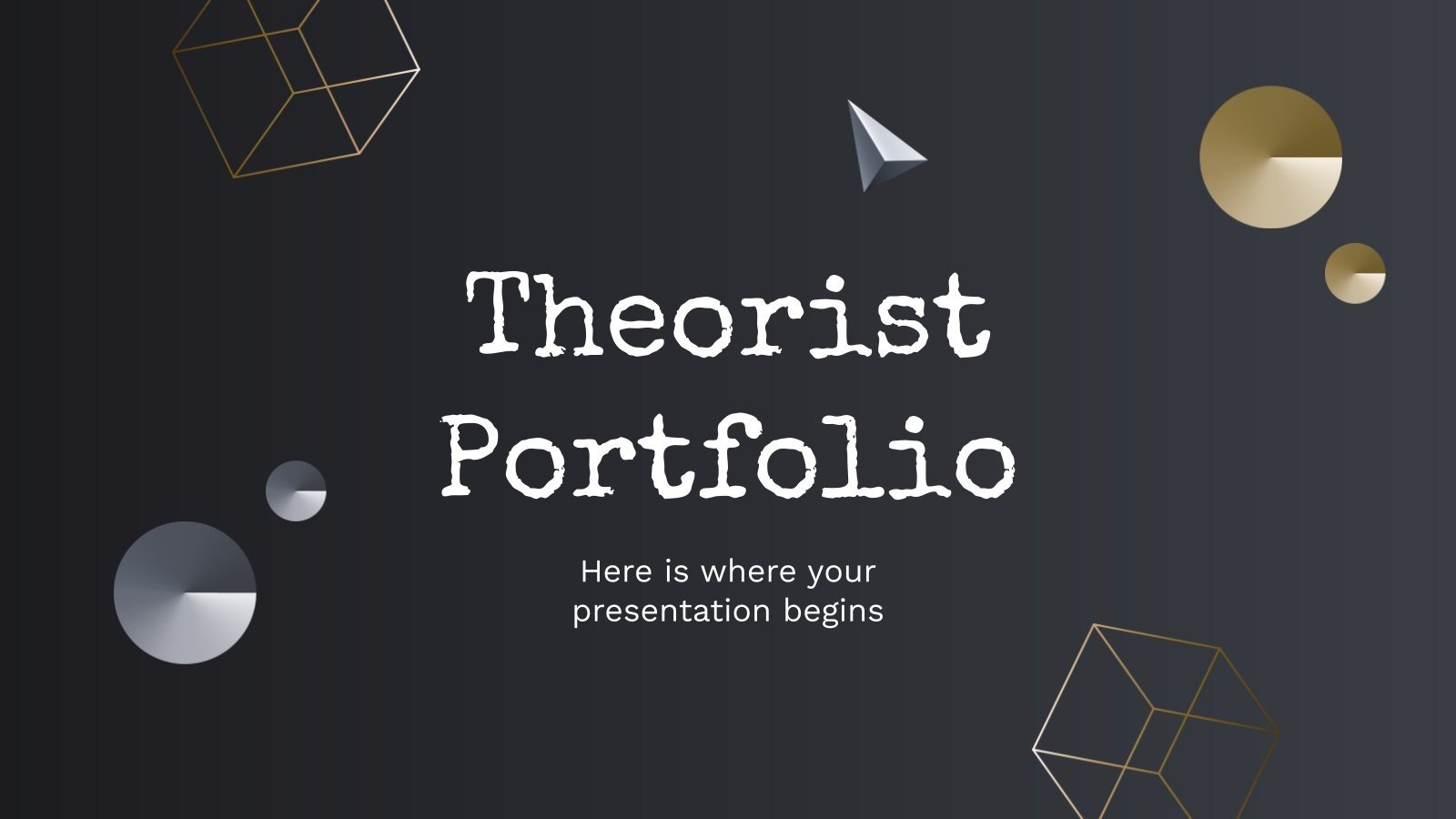 Theorist Portfolio

Here is where your presentation begins